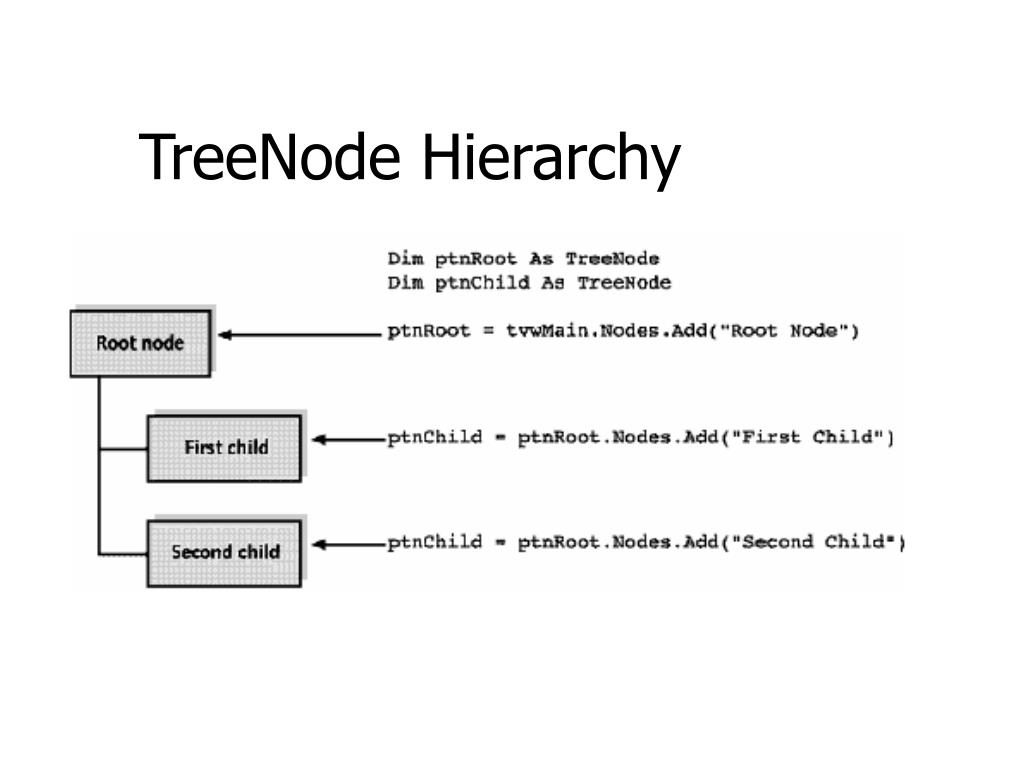 TreeNode Hierarchy

Dim ptnRoot As TreeNode
Dim ptnChild As TreeNode

Root node

ptnRoot = tvwMain.Nodes.Add("Root Node")

First child

ptnChild = ptnRoot.Nodes.Add("First Child")

Second child

ptnChild = ptnRoot.Nodes.Add("Second Child")